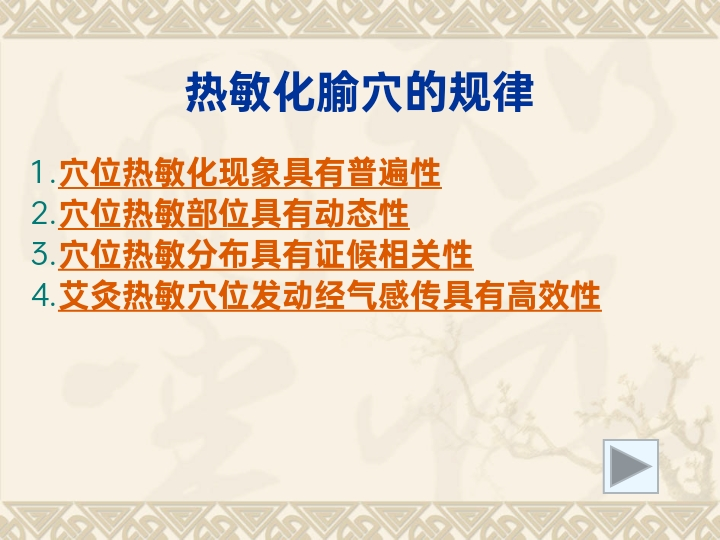 热敏化腧穴的规律

1. 穴位热敏化现象具有普遍性
2. 穴位热敏部位具有动态性
3. 穴位热敏分布具有证候相关性
4. 艾灸热敏穴位发动经气感传具有高效性